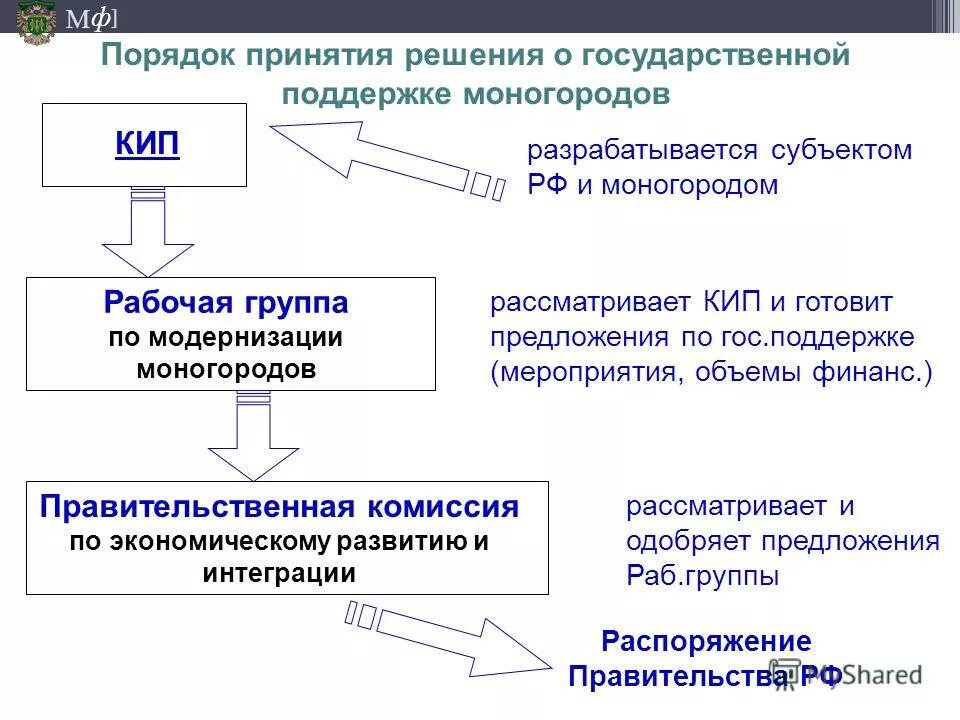 Мф]

Порядок принятия решения о государственной поддержке моногородов

КИП

разрабатывается субъектом РФ и моногородом

Рабочая группа
по модернизации моногородов

рассматривает КИП и готовит предложения по гос.поддержке (мероприятия, объемы финанс.)

Правительственная комиссия
по экономическому развитию и интеграции

рассматривает и одобряет предложения Раб.группы

Распоряжение Правительства РФ

Shared